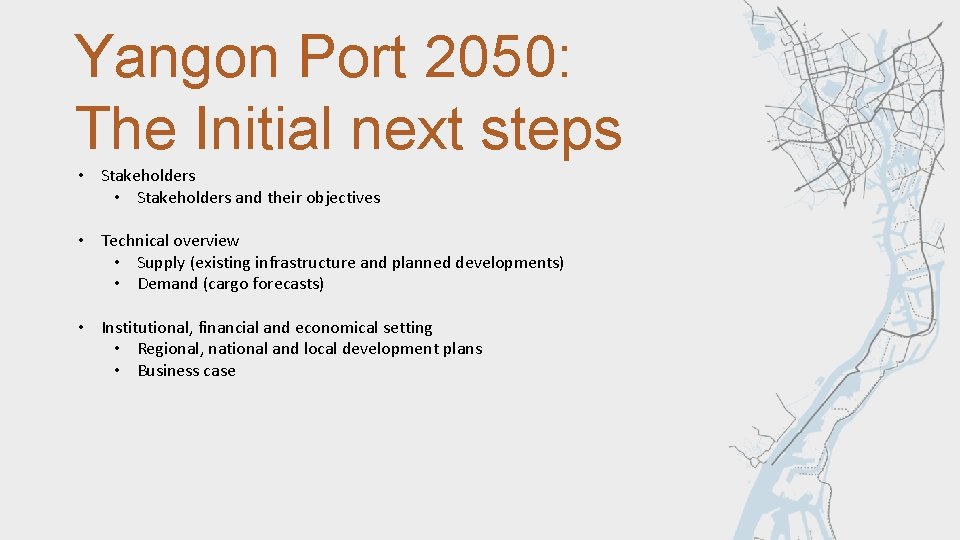 Yangon Port 2050: The Initial next steps

• Stakeholders
  • Stakeholders and their objectives

• Technical overview
  • Supply (existing infrastructure and planned developments)
  • Demand (cargo forecasts)

• Institutional, financial and economical setting
  • Regional, national and local development plans
  • Business case